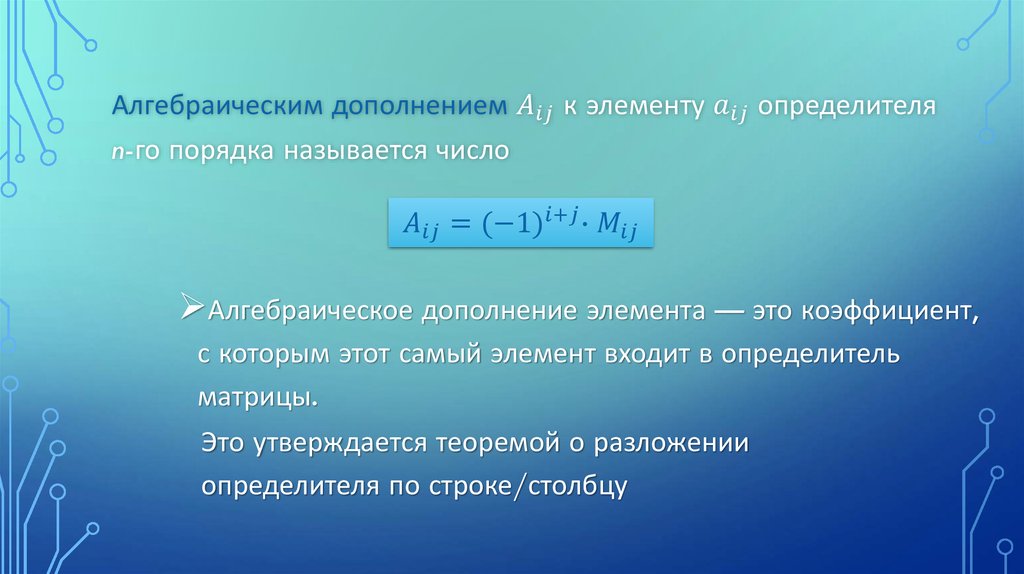 Алгебраическим дополнением $A_{ij}$ к элементу $a_{ij}$ определителя n-го порядка называется число

$A_{ij} = (-1)^{i+j} \cdot M_{ij}$

➢Алгебраическое дополнение элемента — это коэффициент, с которым этот самый элемент входит в определитель матрицы.

Это утверждается теоремой о разложении определителя по строке/столбцу